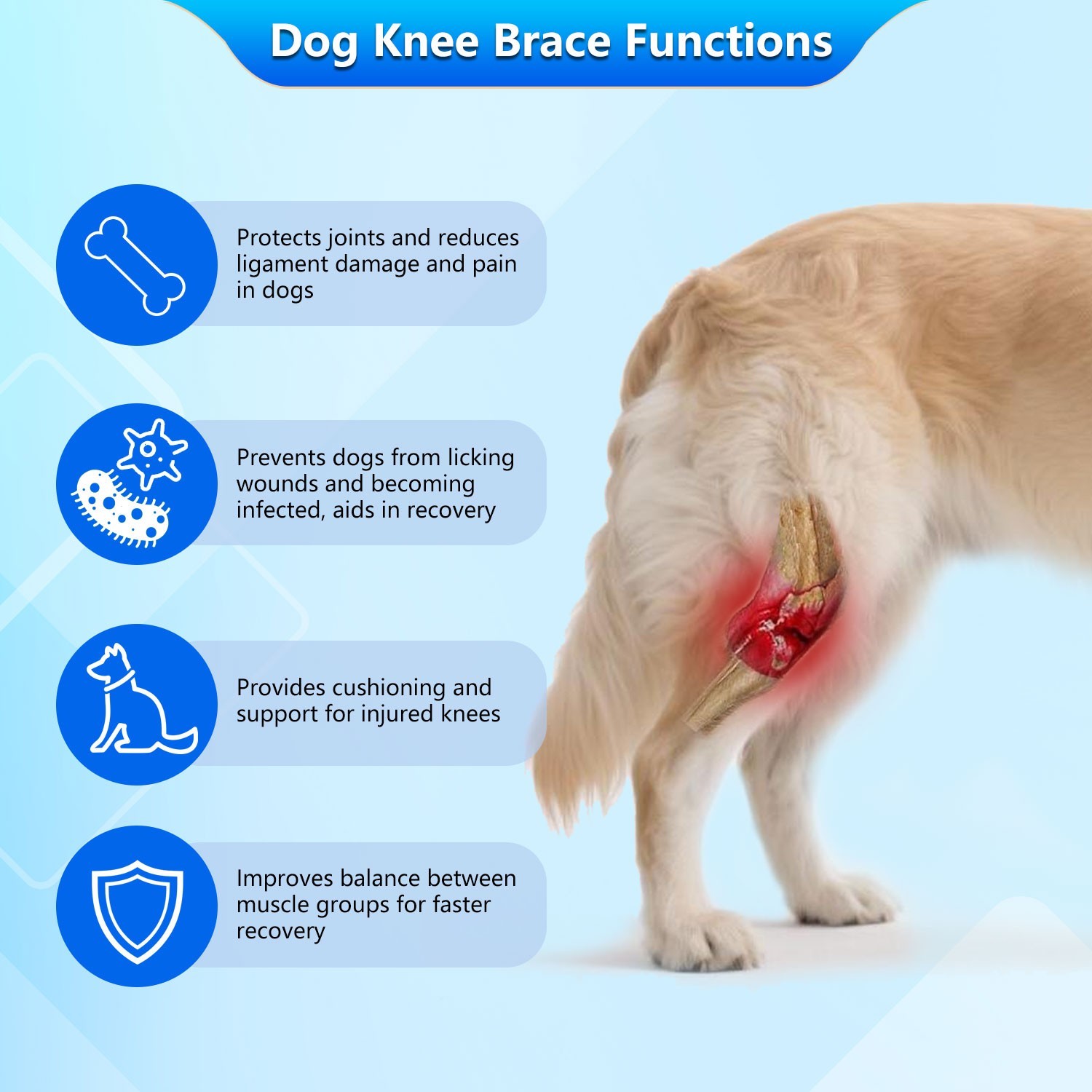 Dog Knee Brace Functions

Protects joints and reduces ligament damage and pain in dogs

Prevents dogs from licking wounds and becoming infected, aids in recovery

Provides cushioning and support for injured knees

Improves balance between muscle groups for faster recovery